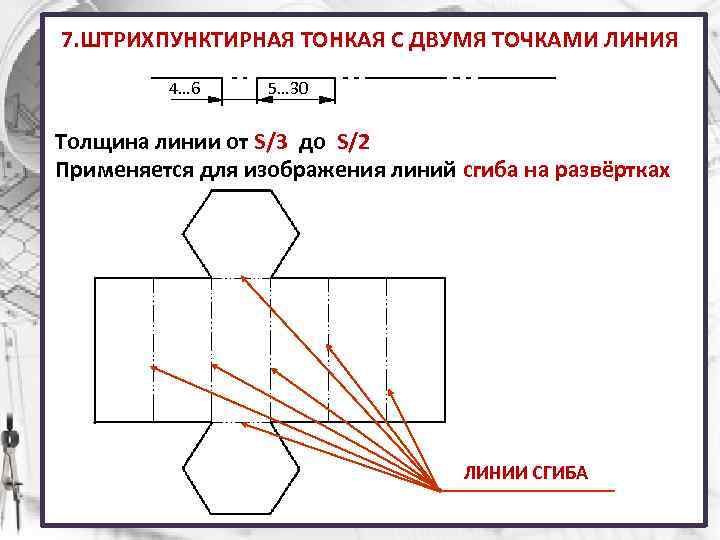 7.ШТРИХПУНКТИРНАЯ ТОНКАЯ С ДВУМЯ ТОЧКАМИ ЛИНИЯ

4...6

5...30

Толщина линии от S/3 до S/2

Применяется для изображения линий сгиба на развёртках

ЛИНИИ СГИБА